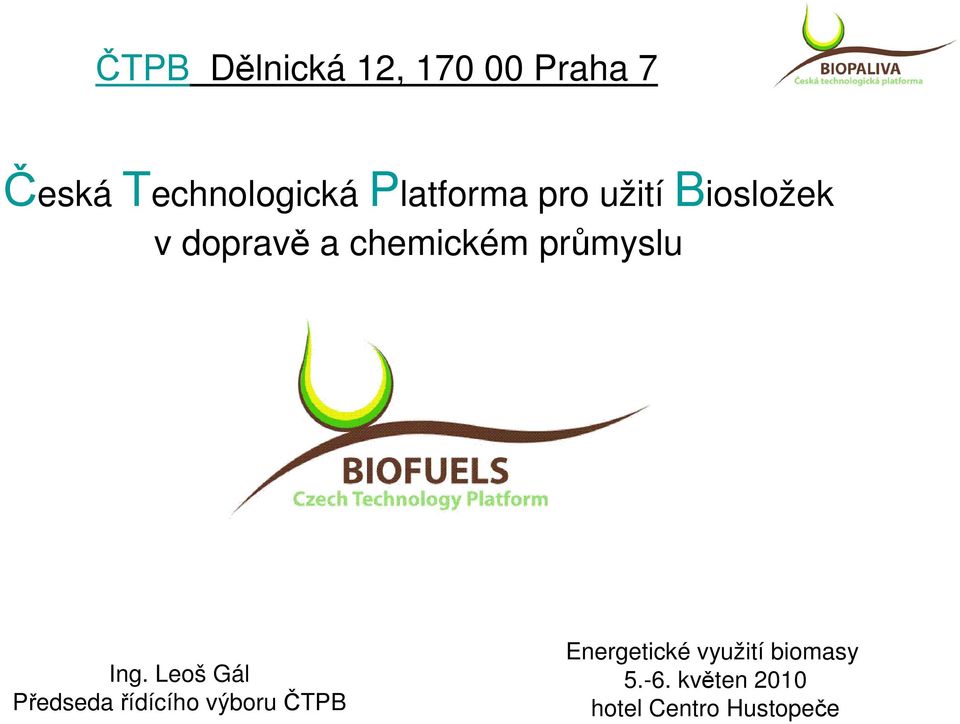 ČTPB Dělnická 12, 170 00 Praha 7

BIOPALIVA
Česká technologická platforma

Česká Technologická Platforma pro užití Biosložek v dopravě a chemickém průmyslu

BIOFUELS
Czech Technology Platform

Ing. Leoš Gál
Předseda řídícího výboru ČTPB

Energetické využití biomasy
5.-6. květen 2010
hotel Centro Hustopeče